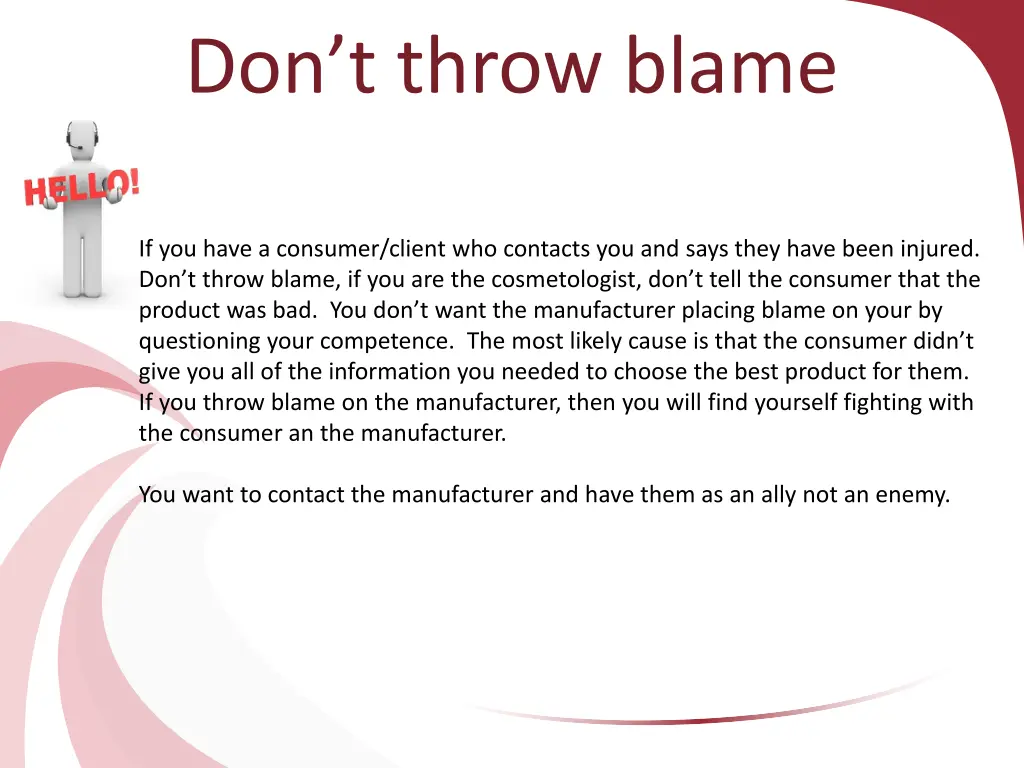 Don’t throw blame

HELLO!

If you have a consumer/client who contacts you and says they have been injured. Don’t throw blame, if you are the cosmetologist, don’t tell the consumer that the product was bad. You don’t want the manufacturer placing blame on your by questioning your competence. The most likely cause is that the consumer didn’t give you all of the information you needed to choose the best product for them. If you throw blame on the manufacturer, then you will find yourself fighting with the consumer an the manufacturer.

You want to contact the manufacturer and have them as an ally not an enemy.